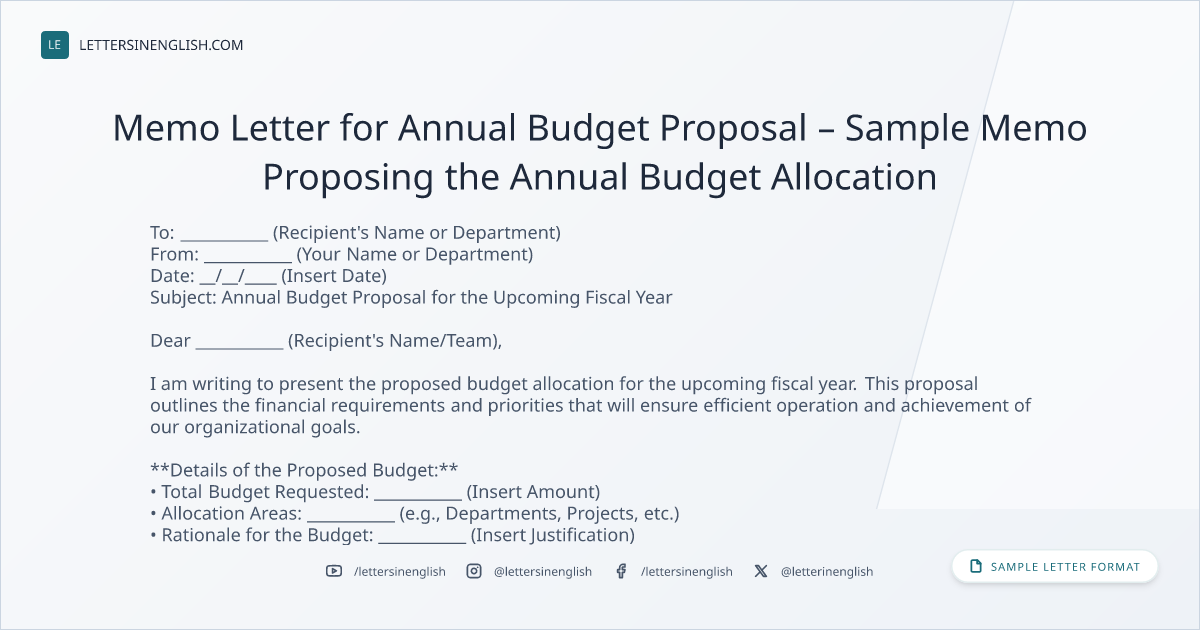 LE LETTERSINENGLISH.COM

Memo Letter for Annual Budget Proposal – Sample Memo Proposing the Annual Budget Allocation

To: ____ (Recipient's Name or Department)
From: ____ (Your Name or Department)
Date: ____/____/____ (Insert Date)
Subject: Annual Budget Proposal for the Upcoming Fiscal Year

Dear ____ (Recipient's Name/Team),

I am writing to present the proposed budget allocation for the upcoming fiscal year. This proposal outlines the financial requirements and priorities that will ensure efficient operation and achievement of our organizational goals.

**Details of the Proposed Budget:**
• Total Budget Requested: ____ (Insert Amount)
• Allocation Areas: ____ (e.g., Departments, Projects, etc.)
• Rationale for the Budget: ____ (Insert Justification)

/lettersinenglish @lettersinenglish /lettersinenglish @letterinenglish

SAMPLE LETTER FORMAT